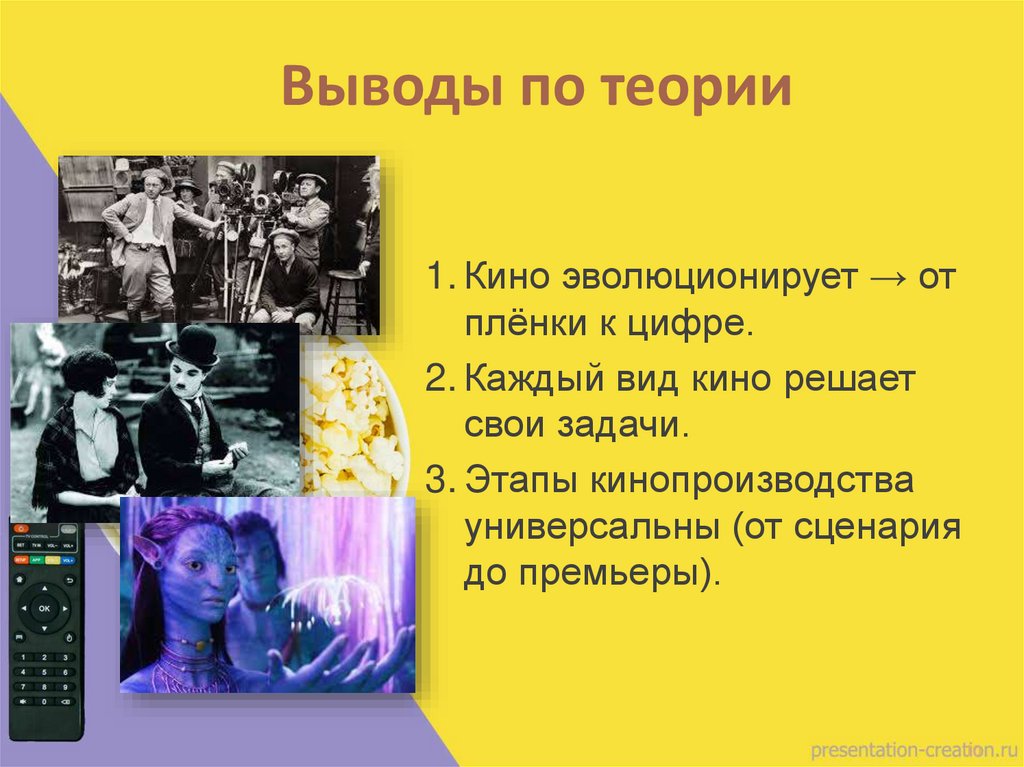 Выводы по теории

1. Кино эволюционирует → от плёнки к цифре.
2. Каждый вид кино решает свои задачи.
3. Этапы кинопроизводства универсальны (от сценария до премьеры).

OK

presentation-creation.ru